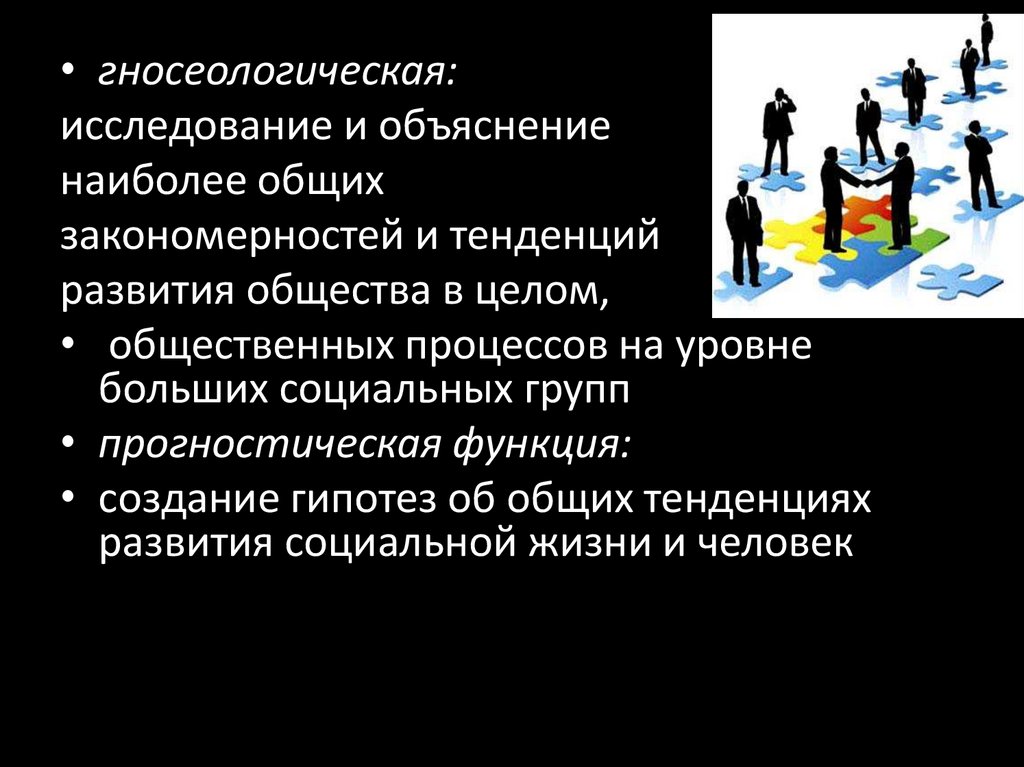 • гносеологическая:
исследование и объяснение наиболее общих закономерностей и тенденций развития общества в целом,

• общественных процессов на уровне больших социальных групп

• прогностическая функция:

• создание гипотез об общих тенденциях развития социальной жизни и человек